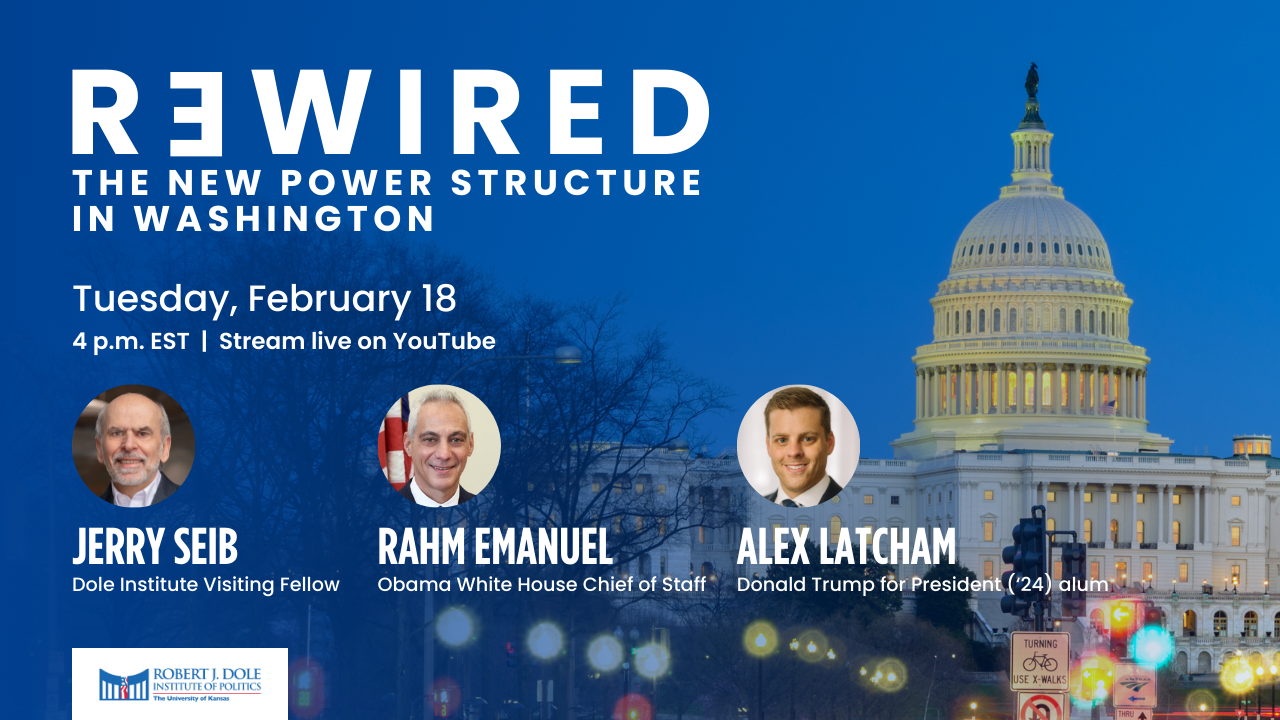 REWIRED
THE NEW POWER STRUCTURE IN WASHINGTON

Tuesday, February 18
4 p.m. EST | Stream live on YouTube

JERRY SEIB
Dole Institute Visiting Fellow

RAHM EMANUEL
Obama White House Chief of Staff

ALEX LATCHAM
Donald Trump for President ('24) alum

ROBERT J. DOLE INSTITUTE OF POLITICS
The University of Kansas

TURNING
USE X-WALKS

THRU